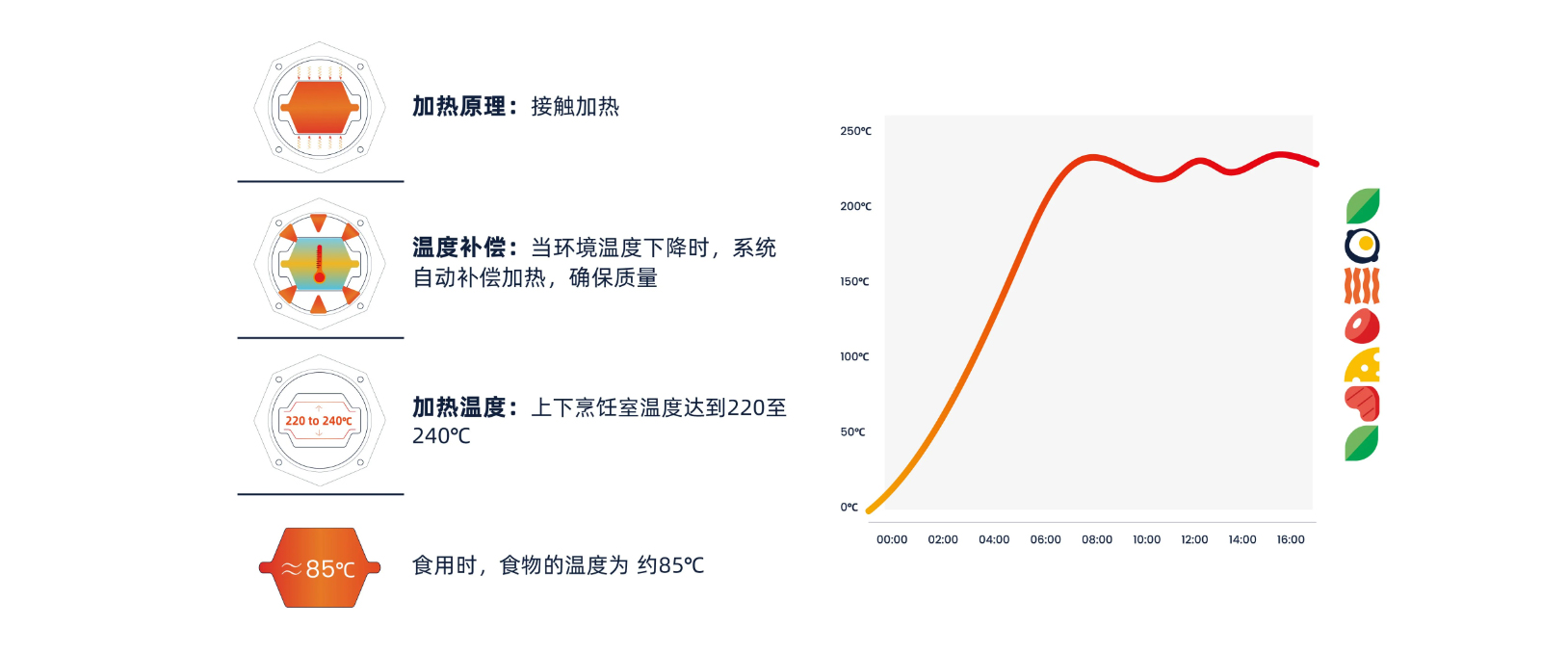 加热原理：接触加热

温度补偿：当环境温度下降时，系统自动补偿加热，确保质量

220 to 240℃

加热温度：上下烹饪室温度达到220至240℃

≈85℃

食用时，食物的温度为 约85℃

250℃
200℃
150℃
100℃
50℃
0℃

00:00 02:00 04:00 06:00 08:00 10:00 12:00 14:00 16:00